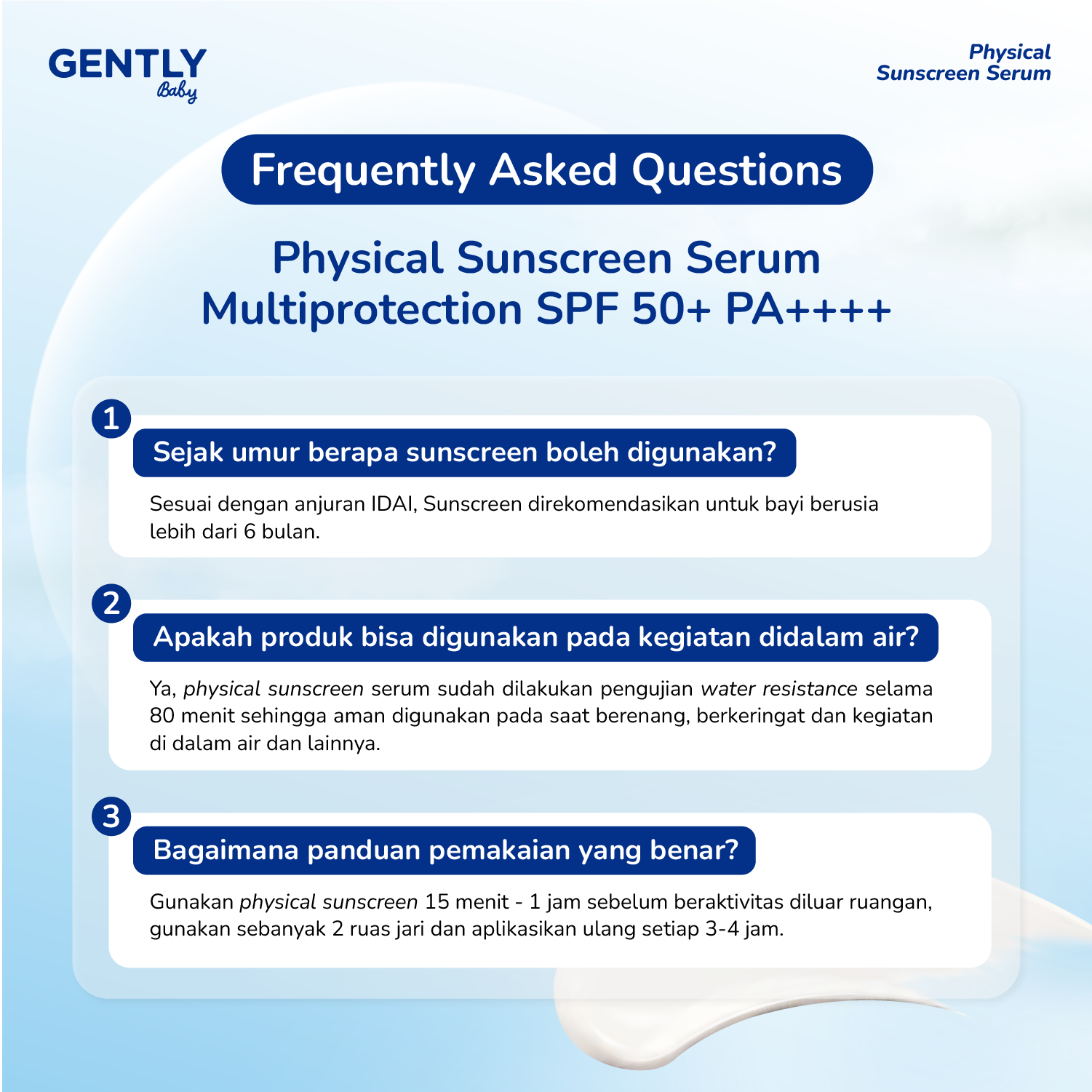 GENTLY
Baby

Physical
Sunscreen Serum

Frequently Asked Questions

Physical Sunscreen Serum
Multiprotection SPF 50+ PA++++

1
Sejak umur berapa sunscreen boleh digunakan?

Sesuai dengan anjuran IDAI, Sunscreen direkomendasikan untuk bayi berusia lebih dari 6 bulan.

2
Apakah produk bisa digunakan pada kegiatan didalam air?

Ya, physical sunscreen serum sudah dilakukan pengujian water resistance selama 80 menit sehingga aman digunakan pada saat berenang, berkeringat dan kegiatan di dalam air dan lainnya.

3
Bagaimana panduan pemakaian yang benar?

Gunakan physical sunscreen 15 menit - 1 jam sebelum beraktivitas diluar ruangan, gunakan sebanyak 2 ruas jari dan aplikasikan ulang setiap 3-4 jam.